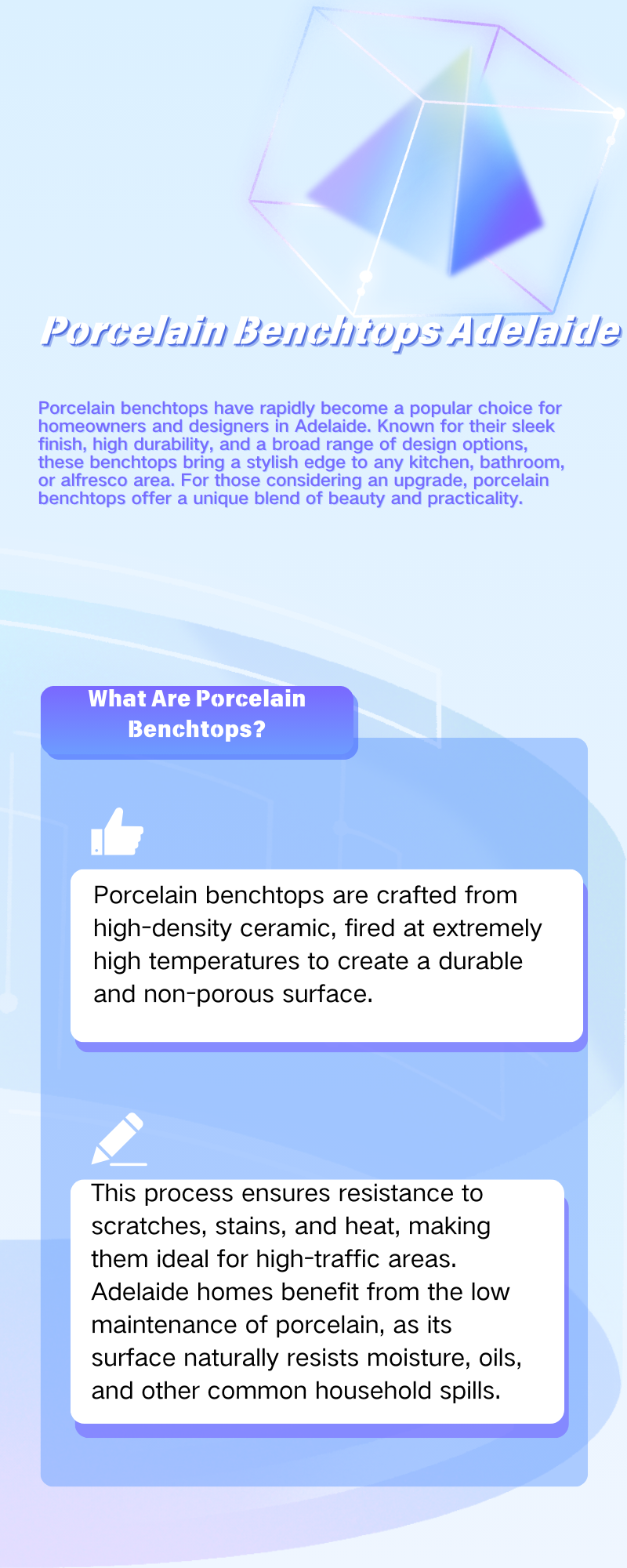 Porcelain Benchtops Adelaide

Porcelain benchtops have rapidly become a popular choice for homeowners and designers in Adelaide. Known for their sleek finish, high durability, and a broad range of design options, these benchtops bring a stylish edge to any kitchen, bathroom, or alfresco area. For those considering an upgrade, porcelain benchtops offer a unique blend of beauty and practicality.

What Are Porcelain Benchtops?

Porcelain benchtops are crafted from high-density ceramic, fired at extremely high temperatures to create a durable and non-porous surface.

This process ensures resistance to scratches, stains, and heat, making them ideal for high-traffic areas. Adelaide homes benefit from the low maintenance of porcelain, as its surface naturally resists moisture, oils, and other common household spills.